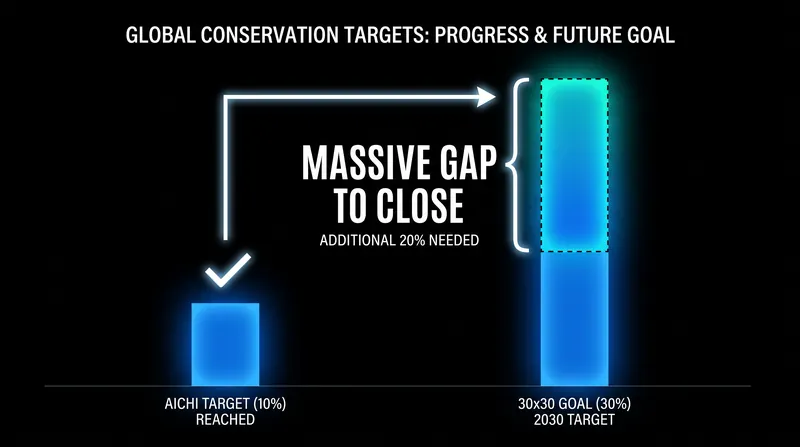 GLOBAL CONSERVATION TARGETS: PROGRESS & FUTURE GOAL

MASSIVE GAP TO CLOSE

ADDITIONAL 20% NEEDED

AICHI TARGET (10%) REACHED

30x30 GOAL (30%) 2030 TARGET